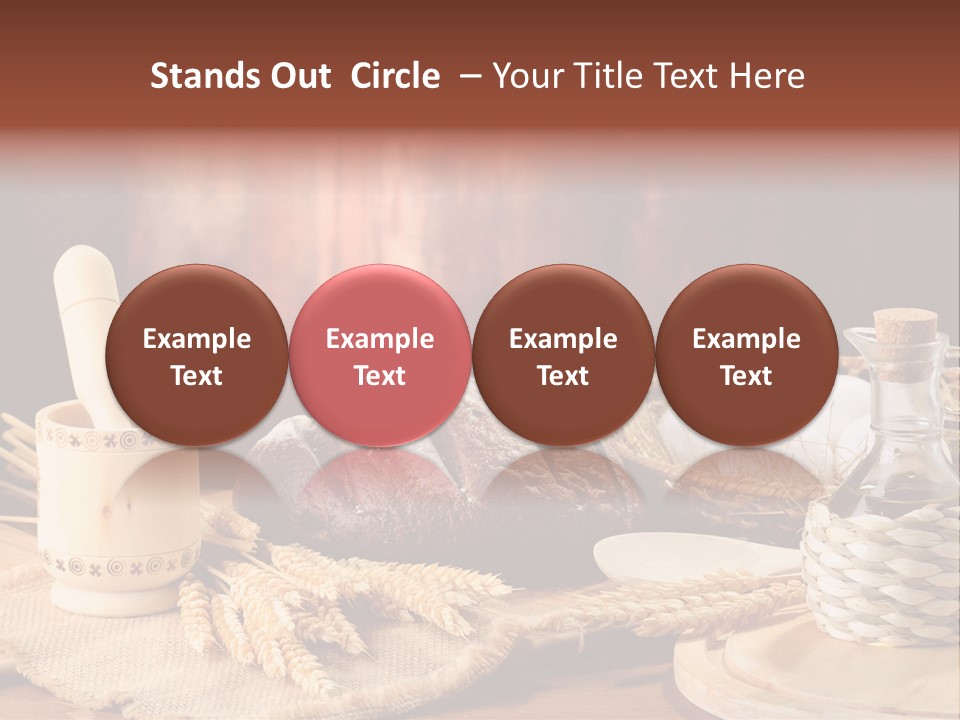 Stands Out Circle – Your Title Text Here

Example Text

Example Text

Example Text

Example Text